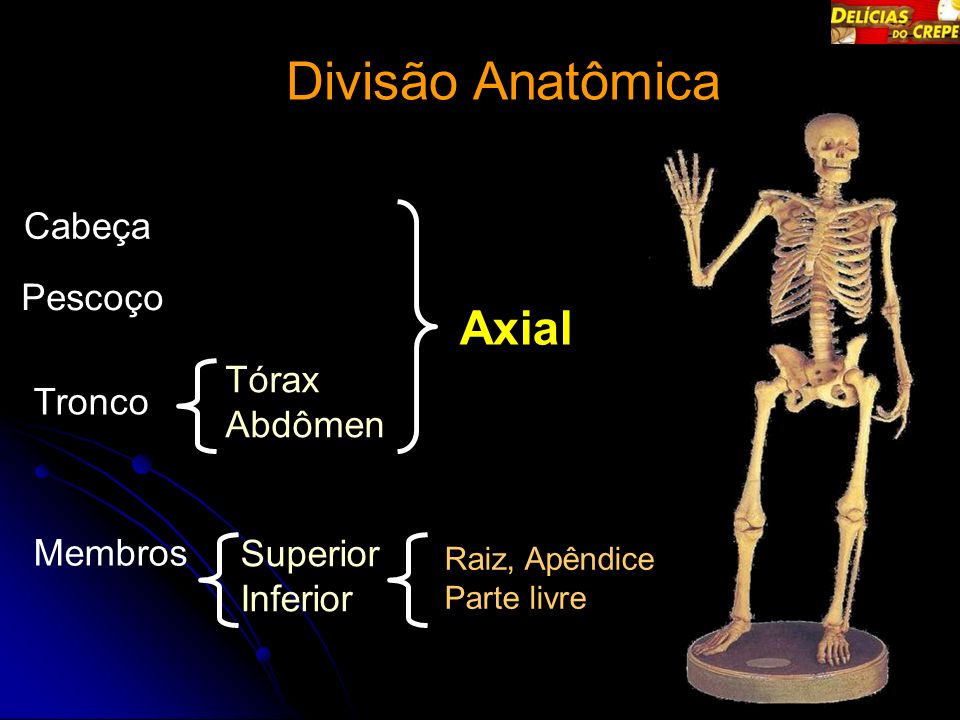 DELÍCIAS DO CREPE

Divisão Anatômica

Cabeça

Pescoço

Tronco Tórax Abdômen

Axial

Membros Superior Inferior

Raiz, Apêndice
Parte livre